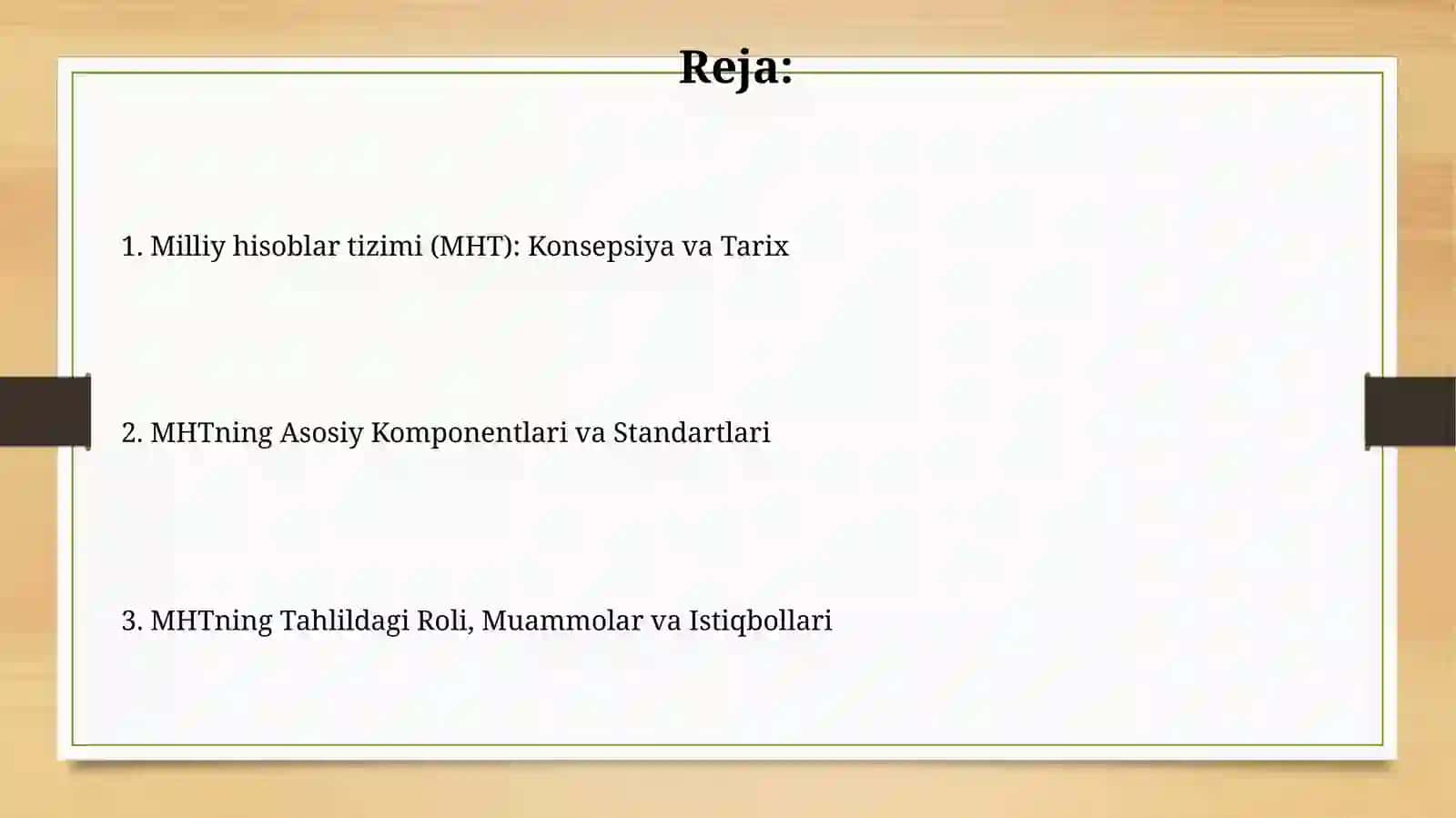 Reja:

1. Milliy hisoblar tizimi (MHT): Konsepsiya va Tarix

2. MHTning Asosiy Komponentlari va Standartlari

3. MHTning Tahlildagi Roli, Muammolar va Istiqbollari